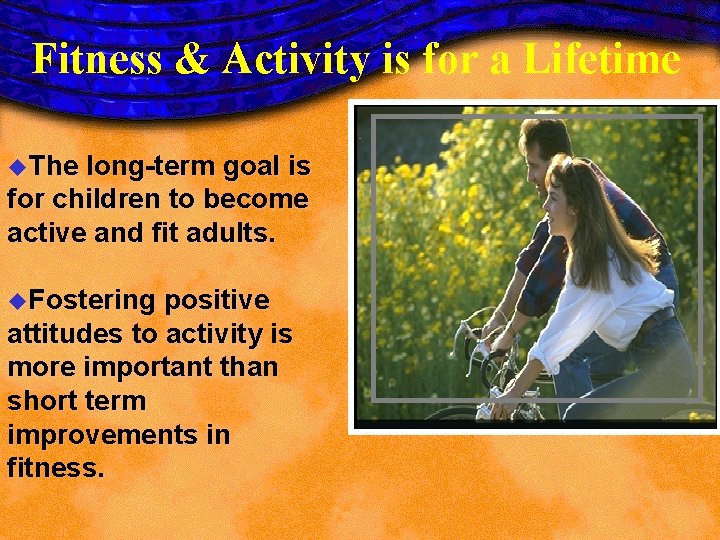 Fitness & Activity is for a Lifetime

◆The long-term goal is for children to become active and fit adults.

◆Fostering positive attitudes to activity is more important than short term improvements in fitness.